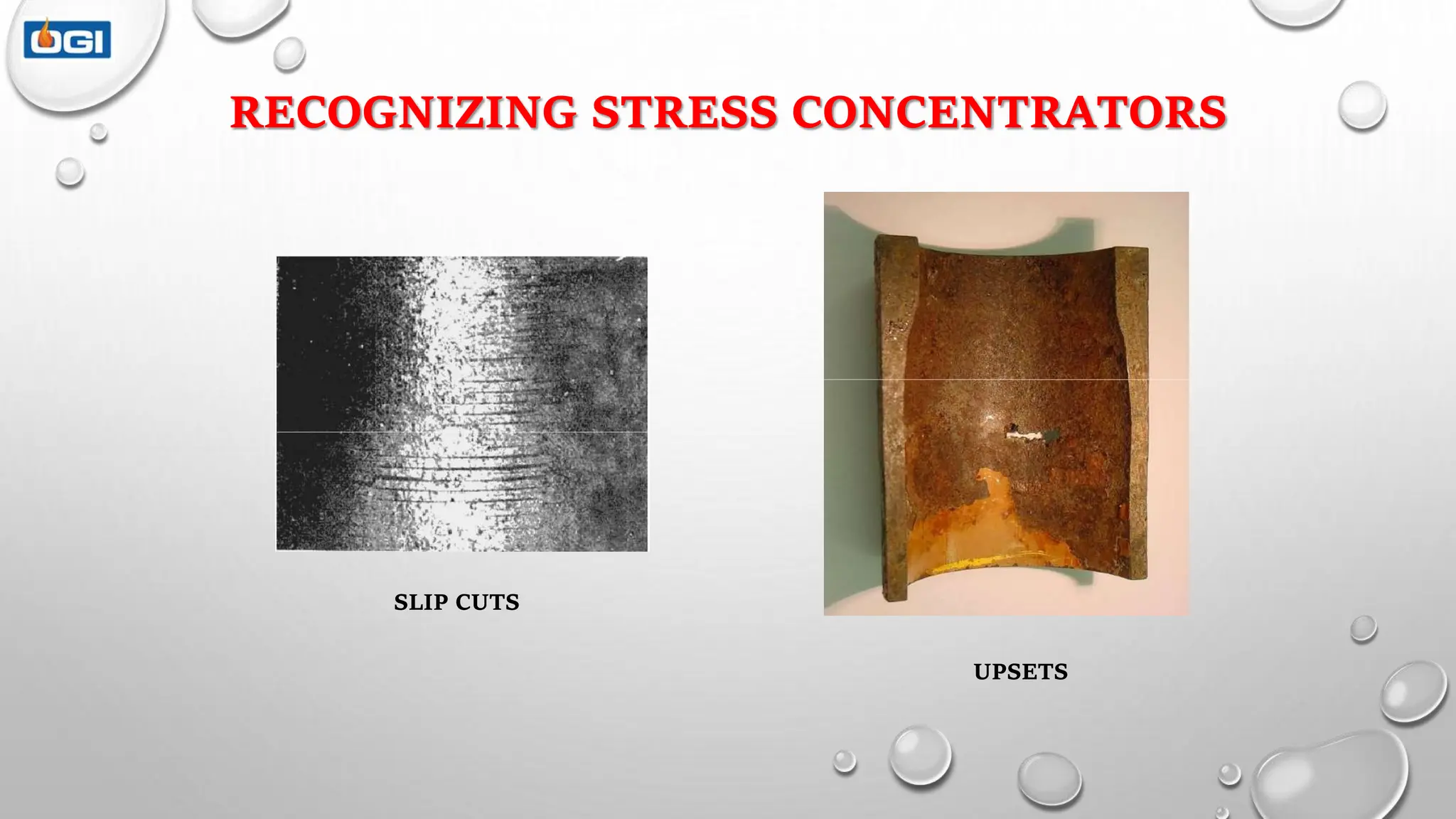 OGI

RECOGNIZING STRESS CONCENTRATORS

SLIP CUTS

UPSETS